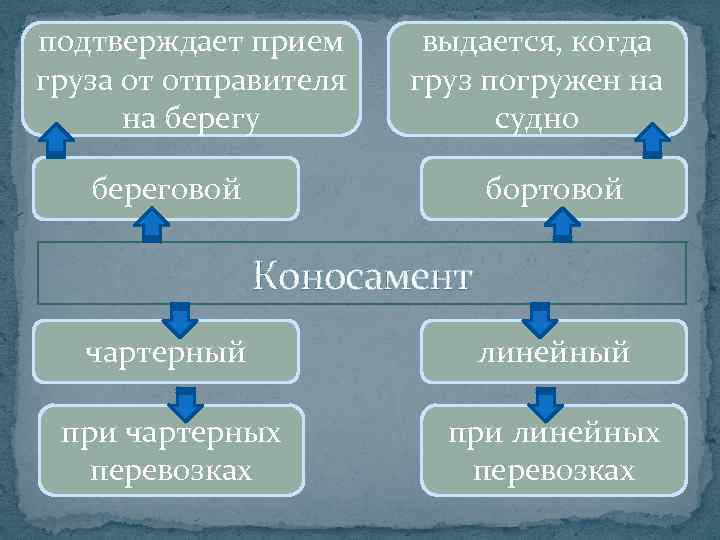 подтверждает прием груза от отправителя на берегу

выдается, когда груз погружен на судно

береговой

бортовой

Коносамент

чартерный

линейный

при чартерных перевозках

при линейных перевозках